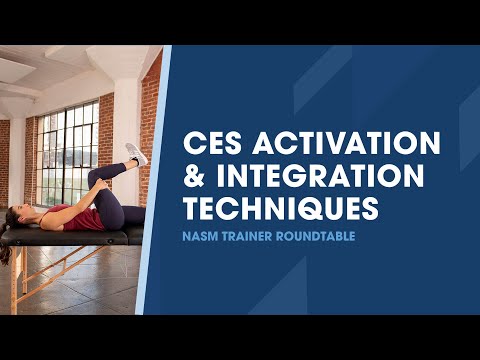 CES ACTIVATION & INTEGRATION TECHNIQUES

NASM TRAINER ROUNDTABLE